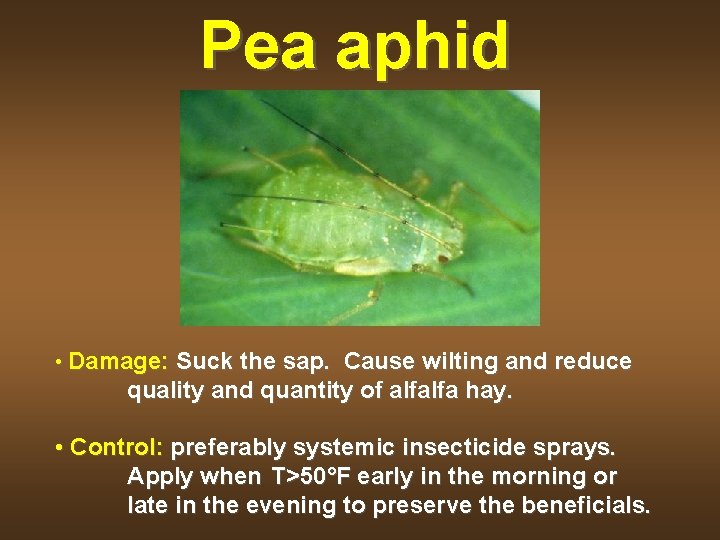 Pea aphid

• Damage: Suck the sap. Cause wilting and reduce quality and quantity of alfalfa hay.

• Control: preferably systemic insecticide sprays. Apply when T>50°F early in the morning or late in the evening to preserve the beneficials.